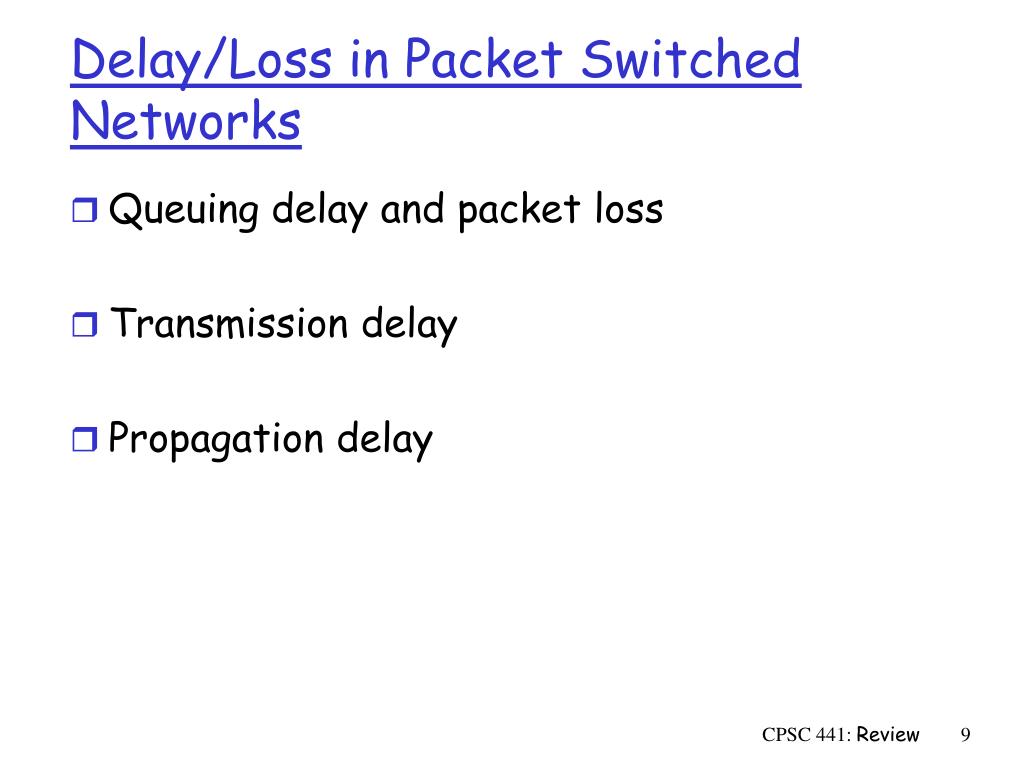 Delay/Loss in Packet Switched Networks

Queuing delay and packet loss

Transmission delay

Propagation delay

CPSC 441: Review 9